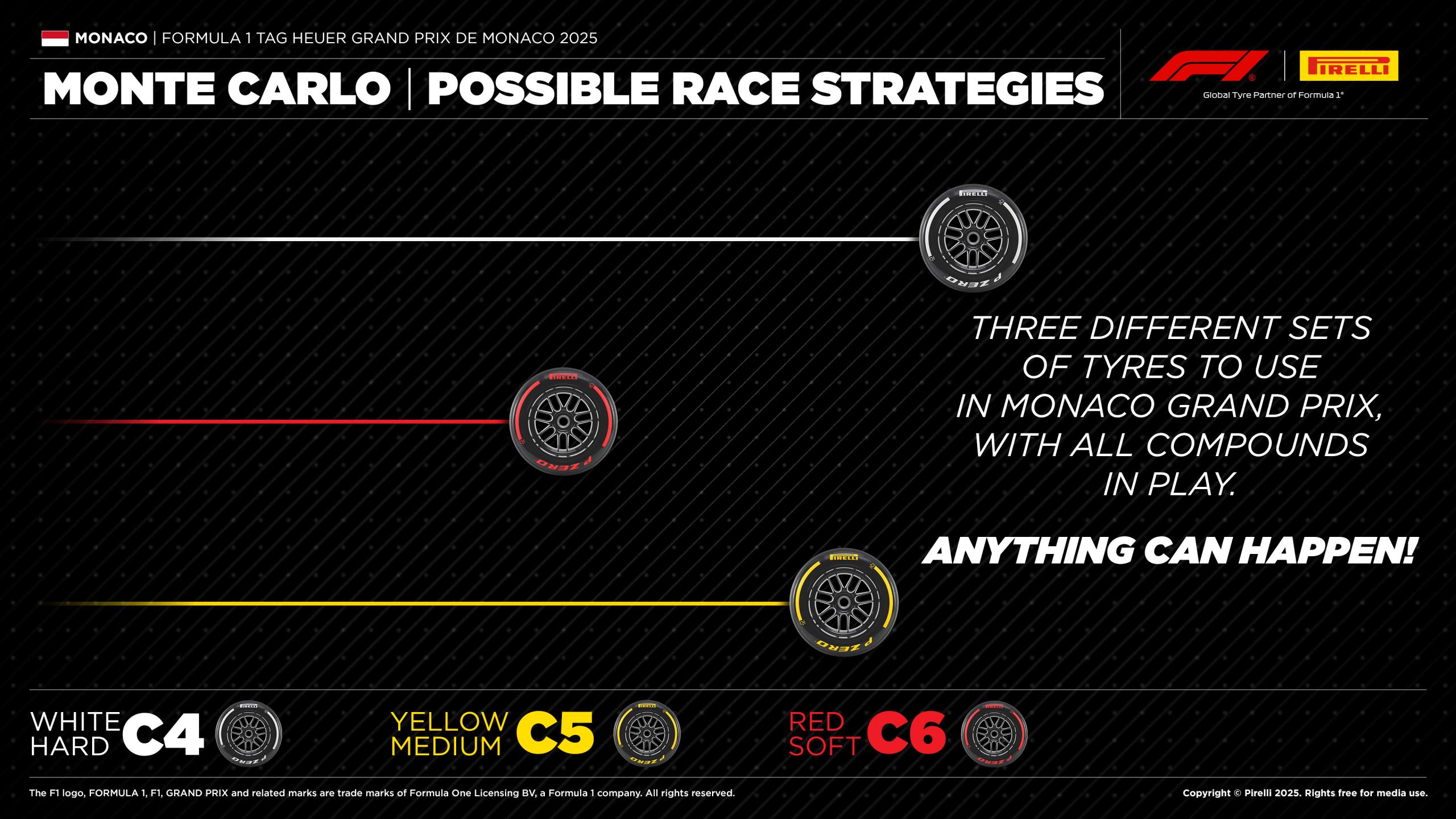 MONACO | FORMULA 1 TAG HEUER GRAND PRIX DE MONACO 2025

MONTE CARLO | POSSIBLE RACE STRATEGIES

F1 | PIRELLI
Global Tyre Partner of Formula 1®

PIRELLI
P ZERO

PIRELLI
P ZERO

PIRELLI
P ZERO

THREE DIFFERENT SETS OF TYRES TO USE IN MONACO GRAND PRIX, WITH ALL COMPOUNDS IN PLAY.

ANYTHING CAN HAPPEN!

WHITE HARD C4

YELLOW MEDIUM C5

RED SOFT C6

The F1 logo, FORMULA 1, F1, GRAND PRIX and related marks are trade marks of Formula One Licensing BV, a Formula 1 company. All rights reserved.

Copyright © Pirelli 2025. Rights free for media use.